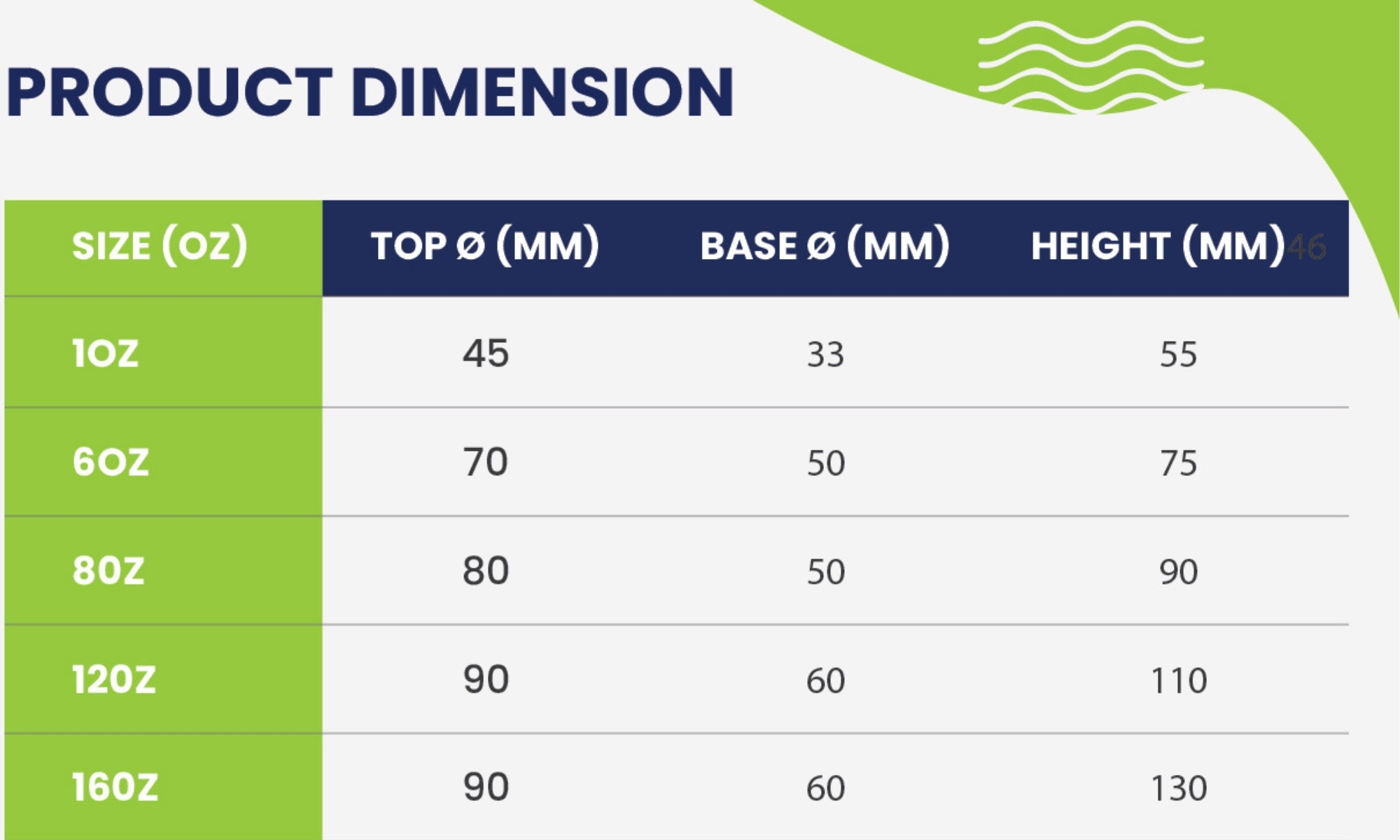 PRODUCT DIMENSION

| SIZE (OZ) | TOP Ø (MM) | BASE Ø (MM) | HEIGHT (MM) 46 |
|---|---|---|---|
| 1OZ | 45 | 33 | 55 |
| 6OZ | 70 | 50 | 75 |
| 8OZ | 80 | 50 | 90 |
| 12OZ | 90 | 60 | 110 |
| 16OZ | 90 | 60 | 130 |